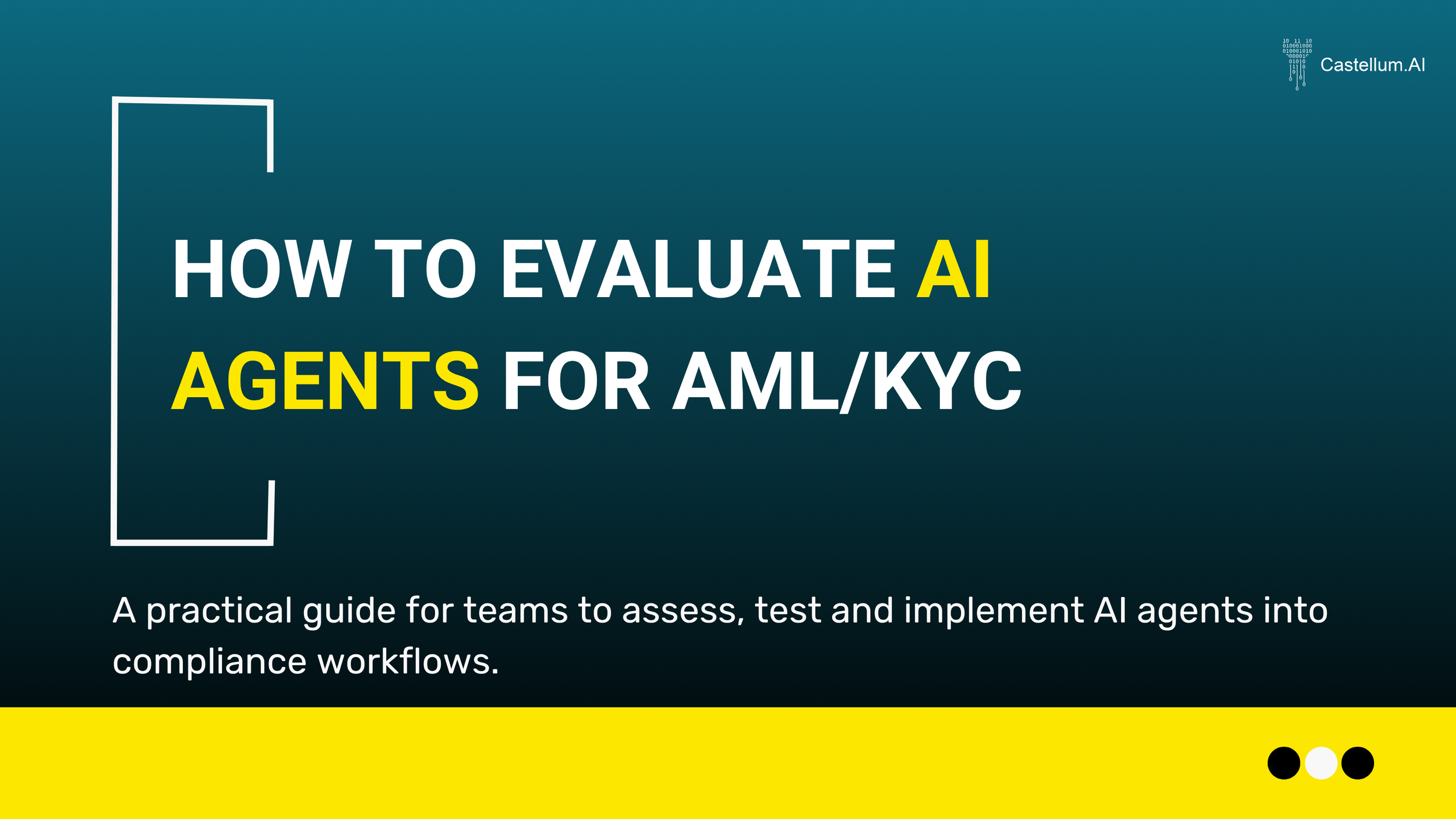 Castellum.AI

HOW TO EVALUATE AI AGENTS FOR AML/KYC

A practical guide for teams to assess, test and implement AI agents into compliance workflows.